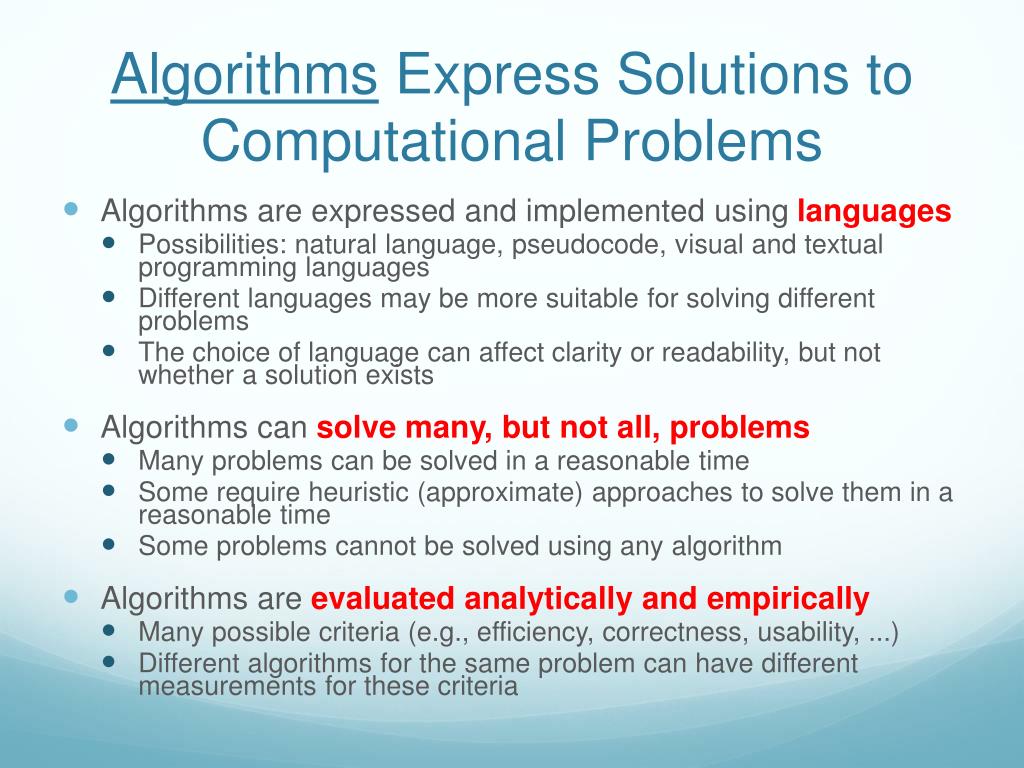 Algorithms Express Solutions to Computational Problems

- Algorithms are expressed and implemented using languages
  - Possibilities: natural language, pseudocode, visual and textual programming languages
  - Different languages may be more suitable for solving different problems
  - The choice of language can affect clarity or readability, but not whether a solution exists
- Algorithms can solve many, but not all, problems
  - Many problems can be solved in a reasonable time
  - Some require heuristic (approximate) approaches to solve them in a reasonable time
  - Some problems cannot be solved using any algorithm
- Algorithms are evaluated analytically and empirically
  - Many possible criteria (e.g., efficiency, correctness, usability, ...)
  - Different algorithms for the same problem can have different measurements for these criteria